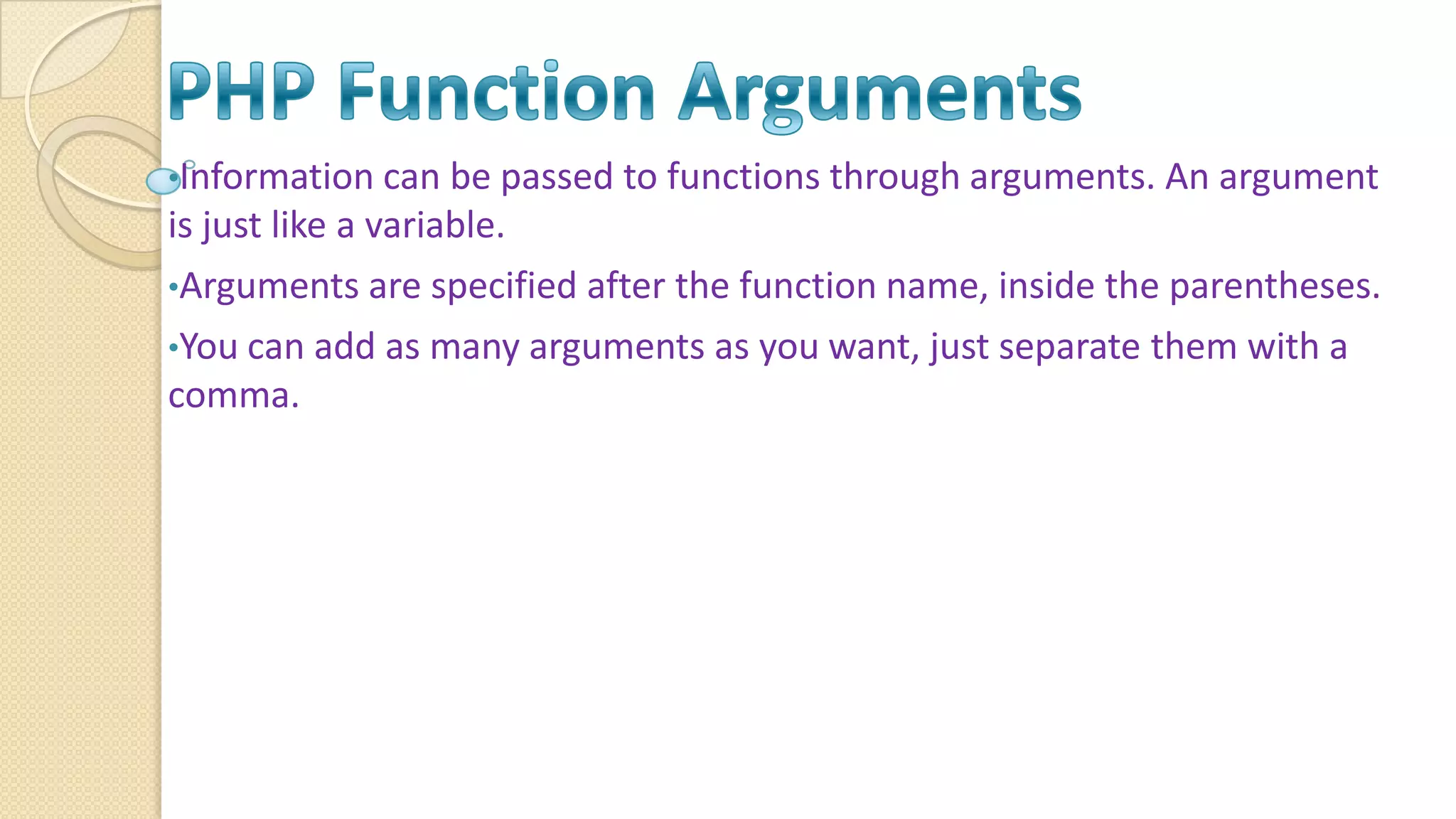 PHP Function Arguments

•Information can be passed to functions through arguments. An argument is just like a variable.

•Arguments are specified after the function name, inside the parentheses.

•You can add as many arguments as you want, just separate them with a comma.